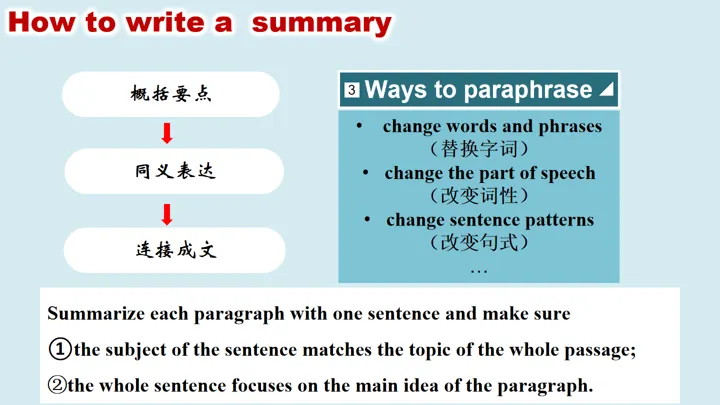 How to write a summary

概括要点

同义表达

连接成文

3 Ways to paraphrase

• change words and phrases
（替换字词）
• change the part of speech
（改变词性）
• change sentence patterns
（改变句式）
…

Summarize each paragraph with one sentence and make sure
①the subject of the sentence matches the topic of the whole passage;
②the whole sentence focuses on the main idea of the paragraph.